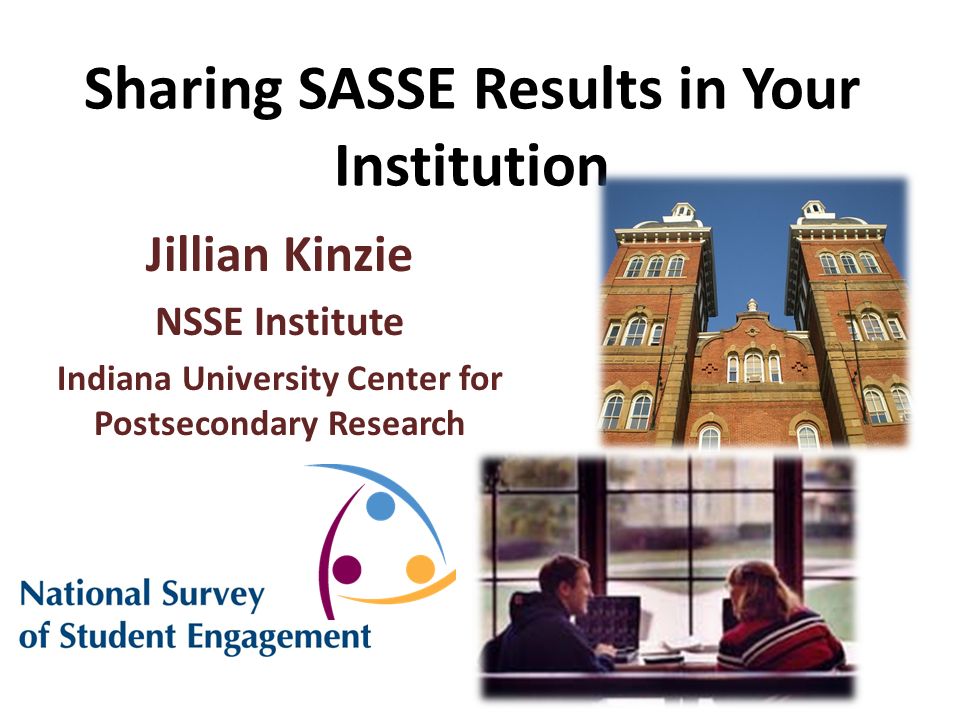 Sharing SASSE Results in Your Institution

Jillian Kinzie

NSSE Institute

Indiana University Center for Postsecondary Research

National Survey of Student Engagement